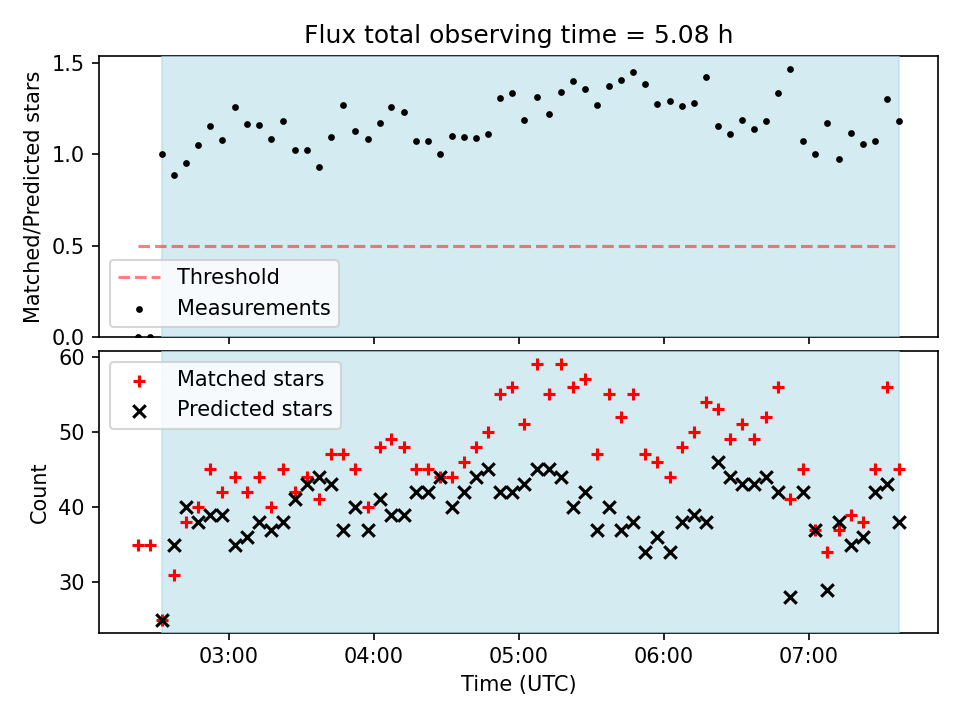 Flux total observing time = 5.08 h

Matched/Predicted stars

1.5
1.0
0.5
0.0

Threshold
Measurements

Count

60
50
40
30

Matched stars
Predicted stars

03:00
04:00
05:00
06:00
07:00

Time (UTC)